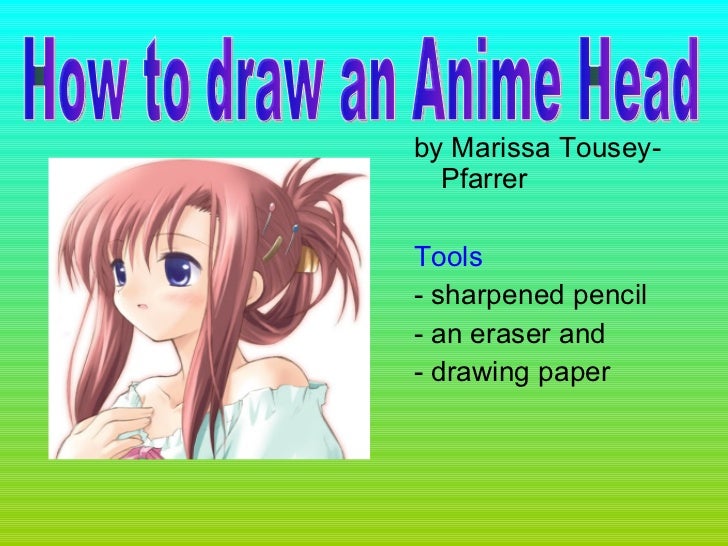 How to draw an Anime Head

by Marissa Tousey-Pfarrer

Tools
- sharpened pencil
- an eraser and
- drawing paper